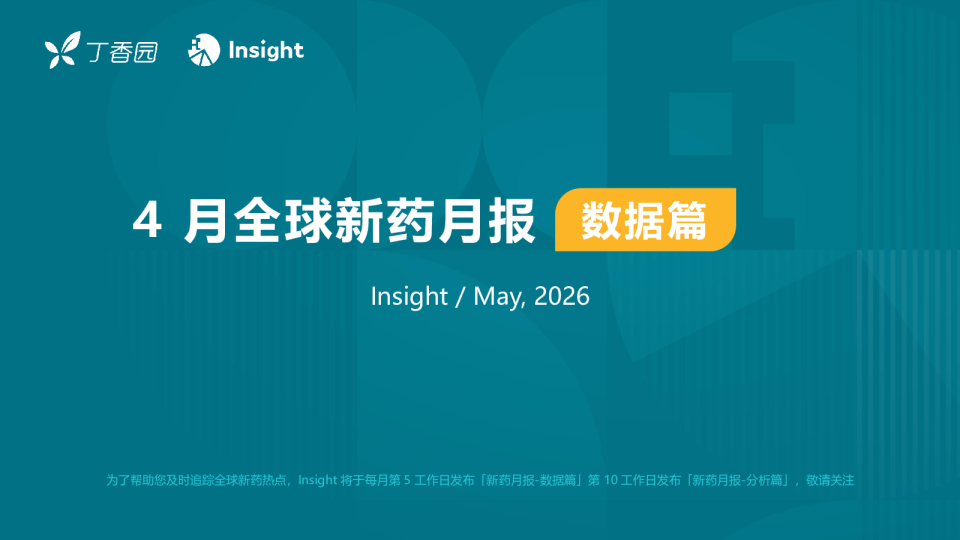 丁香园 Insight

4 月全球新药月报 数据篇

Insight / May, 2026

为了帮助您及时追踪全球新药热点，Insight 将于每月第 5 工作日发布「新药月报-数据篇」第 10 工作日发布「新药月报-分析篇」，敬请关注